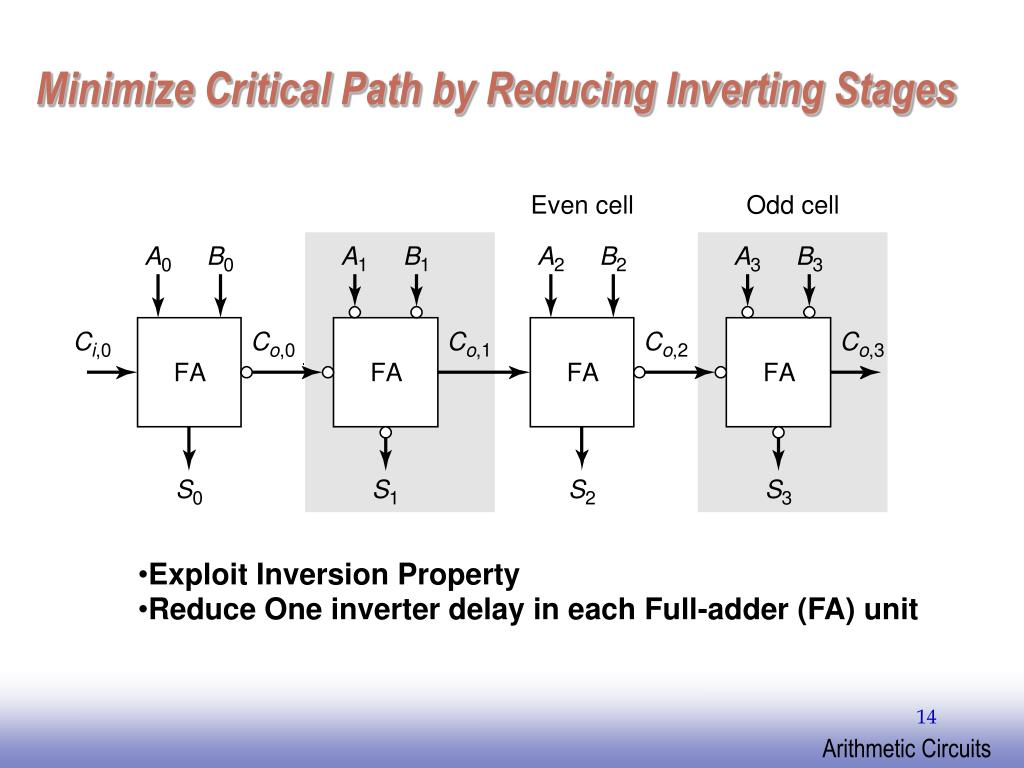 Minimize Critical Path by Reducing Inverting Stages

Even cell

Odd cell

$A_0$ $B_0$ $A_1$ $B_1$ $A_2$ $B_2$ $A_3$ $B_3$

$C_{i,0}$ FA $C_{o,0}$ FA $C_{o,1}$ FA $C_{o,2}$ FA $C_{o,3}$

$S_0$ $S_1$ $S_2$ $S_3$

•Exploit Inversion Property
•Reduce One inverter delay in each Full-adder (FA) unit

14

Arithmetic Circuits